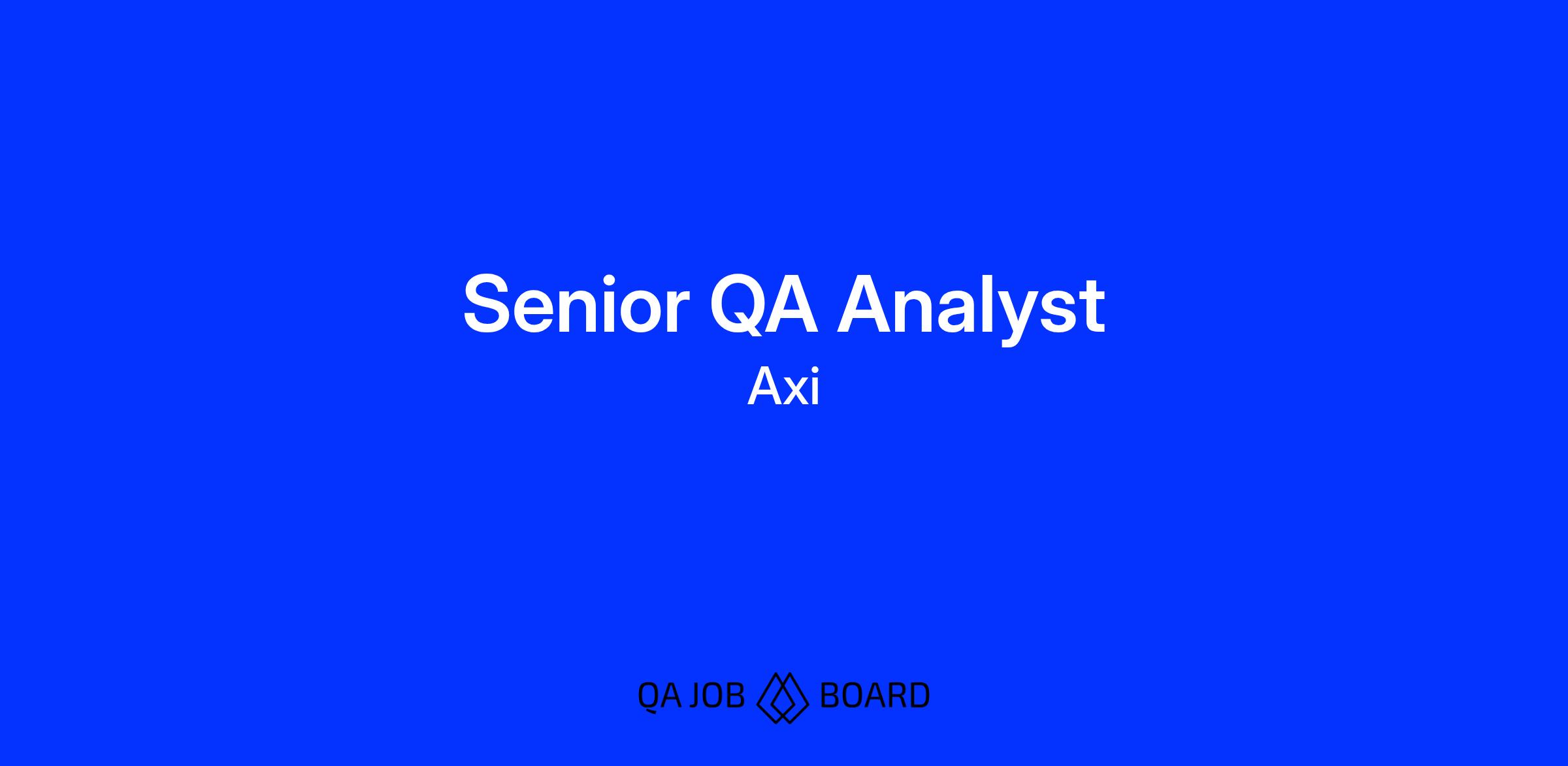 Senior QA Analyst

Axi

QA JOB BOARD